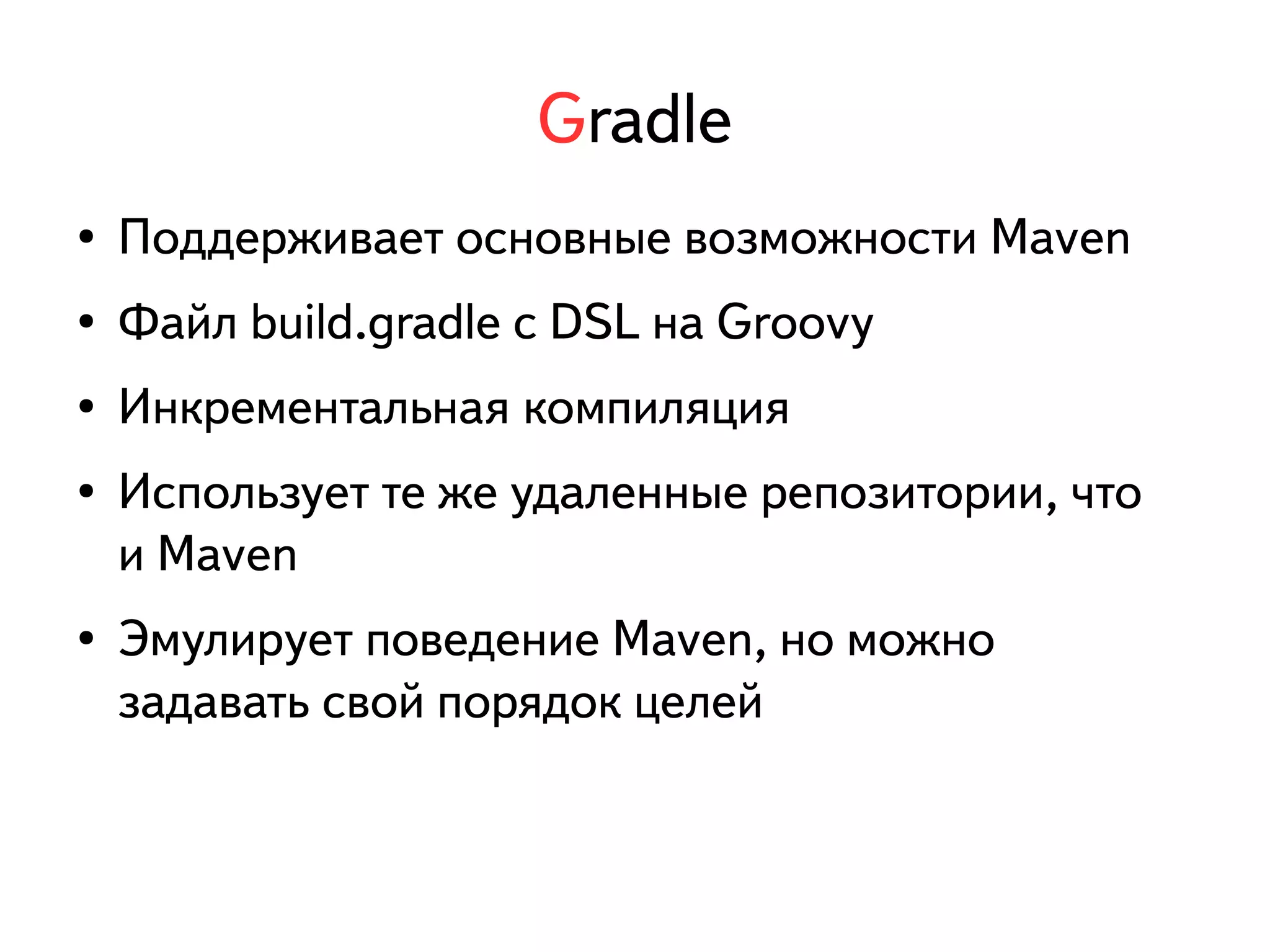 Gradle

• Поддерживает основные возможности Maven
• Файл build.gradle с DSL на Groovy
• Инкрементальная компиляция
• Использует те же удаленные репозитории, что и Maven
• Эмулирует поведение Maven, но можно задавать свой порядок целей